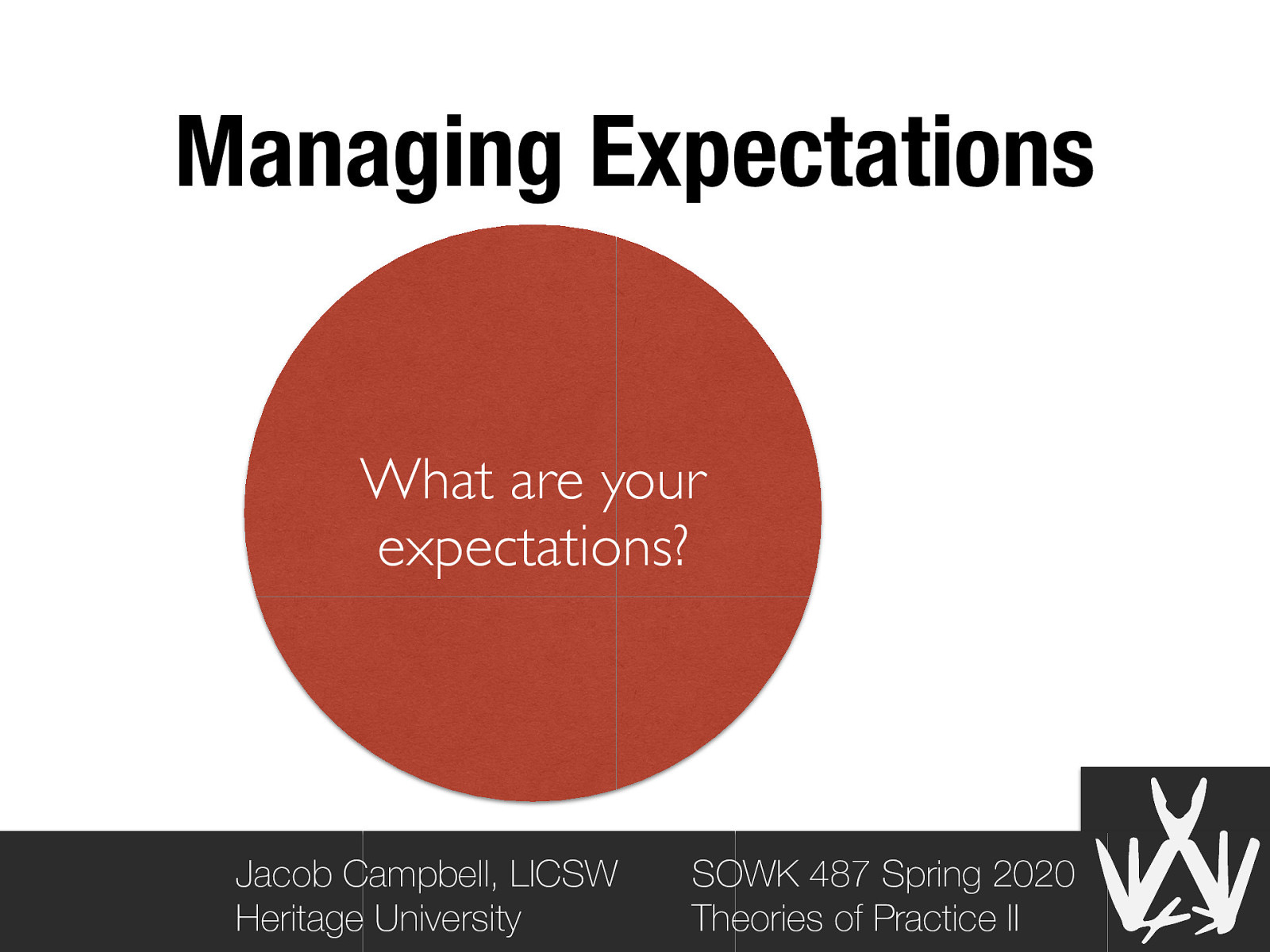 Managing Expectations

What are your expectations?

Jacob Campbell, LICSW
Heritage University

SOWK 487 Spring 2020
Theories of Practice II